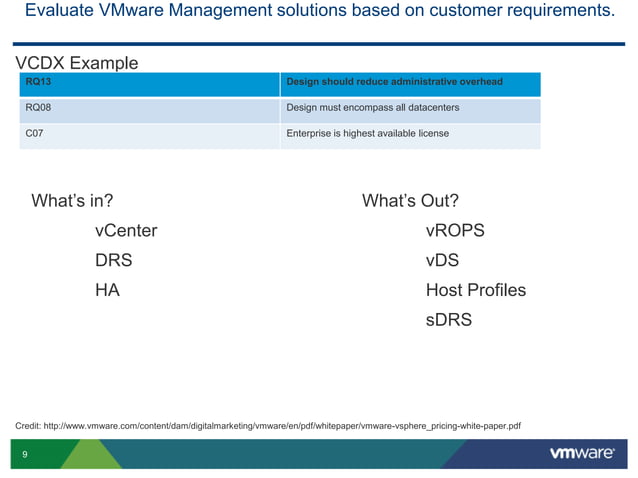 Evaluate VMware Management solutions based on customer requirements.

VCDX Example

| RQ13 | Design should reduce administrative overhead |
|---|---|
| RQ08 | Design must encompass all datacenters |
| C07 | Enterprise is highest available license |

What's in?

vCenter

DRS

HA

What's Out?

vROPS

vDS

Host Profiles

sDRS

Credit: http://www.vmware.com/content/dam/digitalmarketing/vmware/en/pdf/whitepaper/vmware-vsphere_pricing-white-paper.pdf

9

vmware